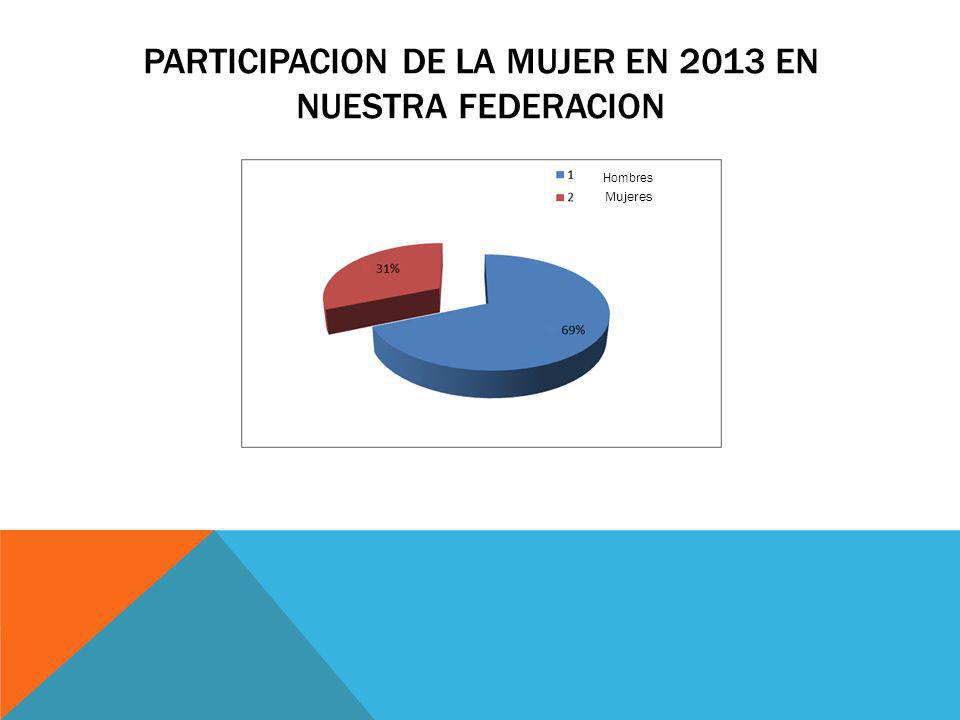 PARTICIPACION DE LA MUJER EN 2013 EN NUESTRA FEDERACION

1 Hombres
2 Mujeres

31%

69%